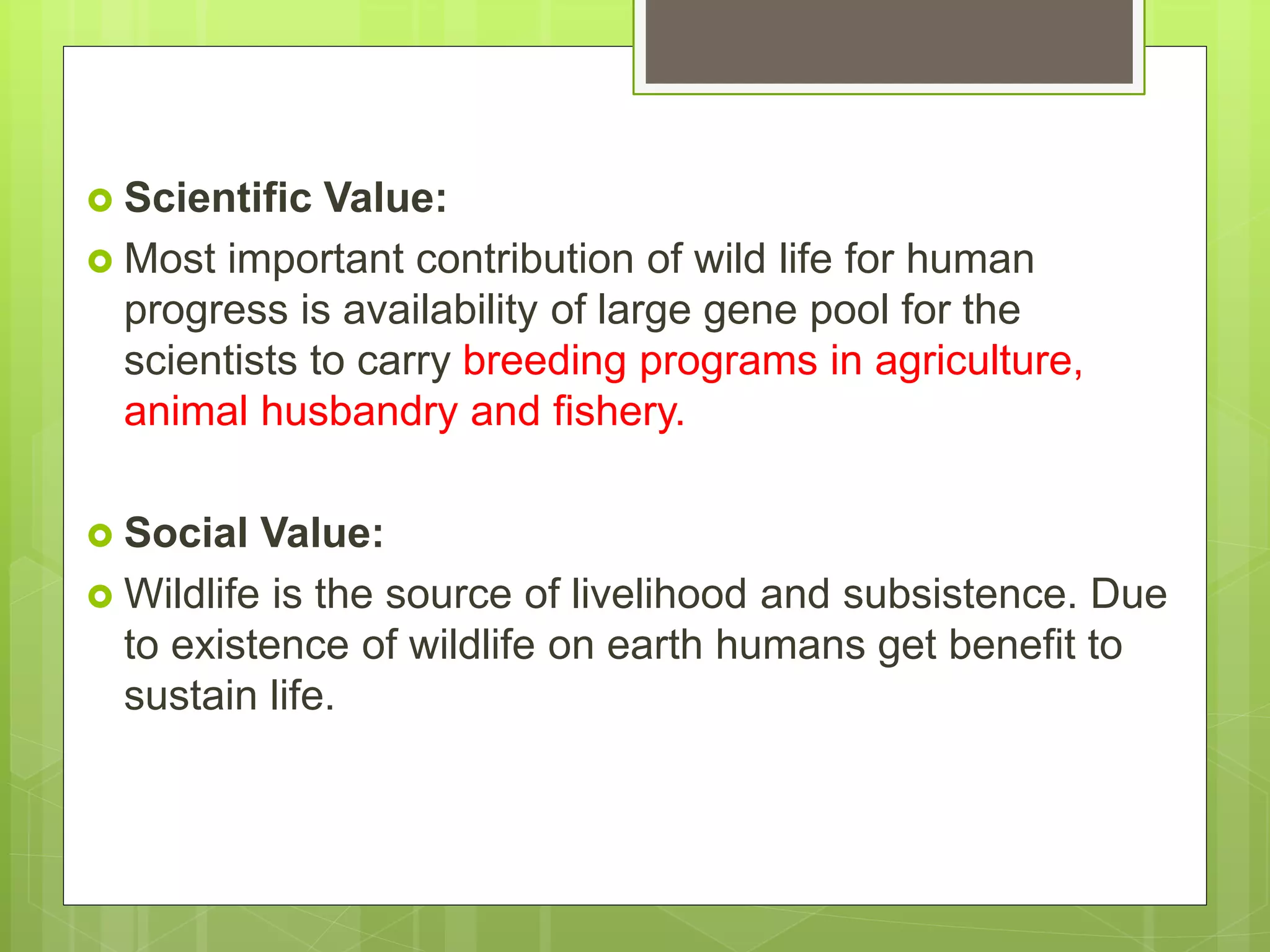 Scientific Value:

Most important contribution of wild life for human progress is availability of large gene pool for the scientists to carry breeding programs in agriculture, animal husbandry and fishery.

Social Value:

Wildlife is the source of livelihood and subsistence. Due to existence of wildlife on earth humans get benefit to sustain life.